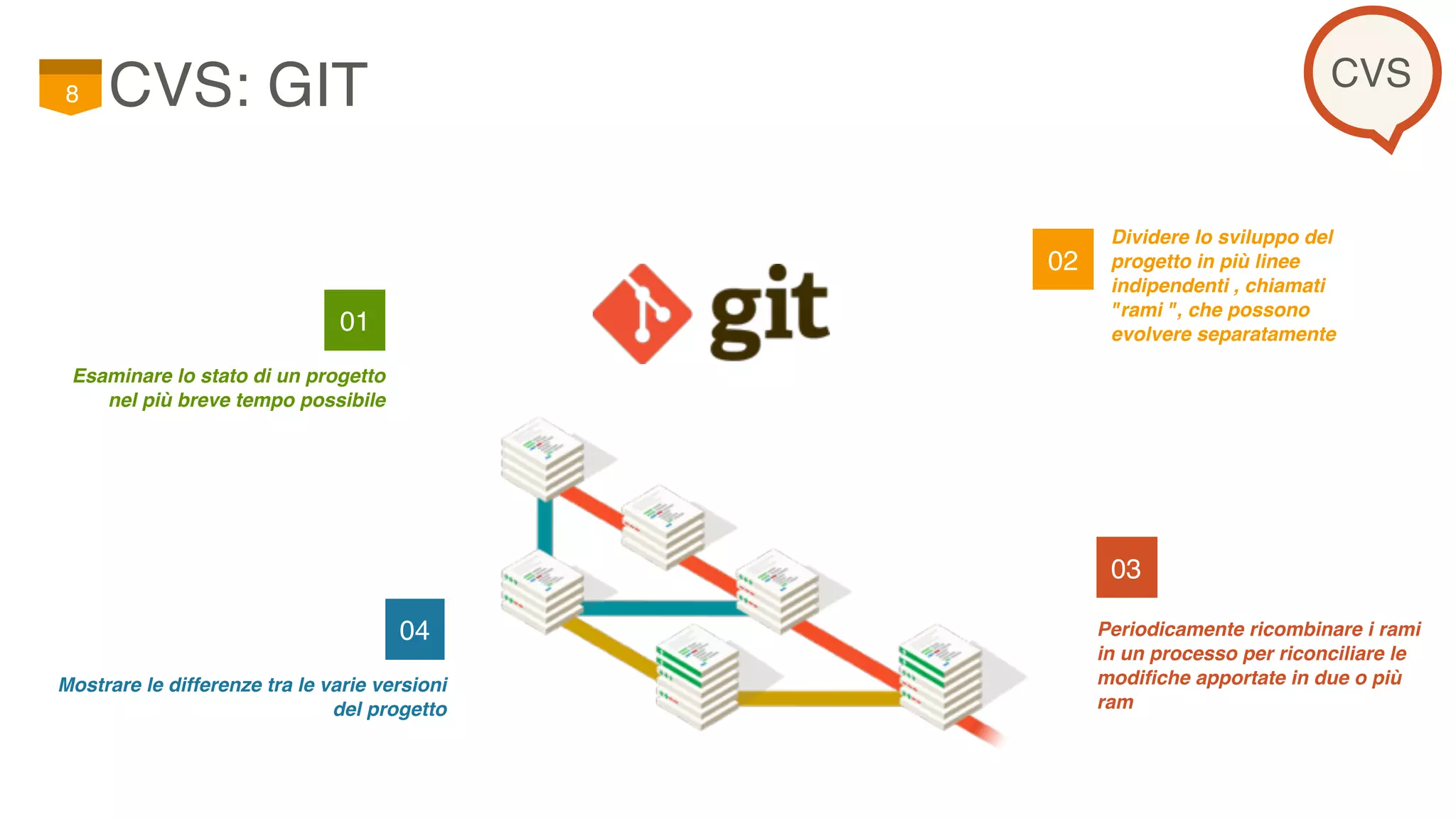 8 CVS: GIT

CVS

git

01

Esaminare lo stato di un progetto nel più breve tempo possibile

02

Dividere lo sviluppo del progetto in più linee indipendenti , chiamati "rami ", che possono evolvere separatamente

03

Periodicamente ricombinare i rami in un processo per riconciliare le modifiche apportate in due o più ram

04

Mostrare le differenze tra le varie versioni del progetto